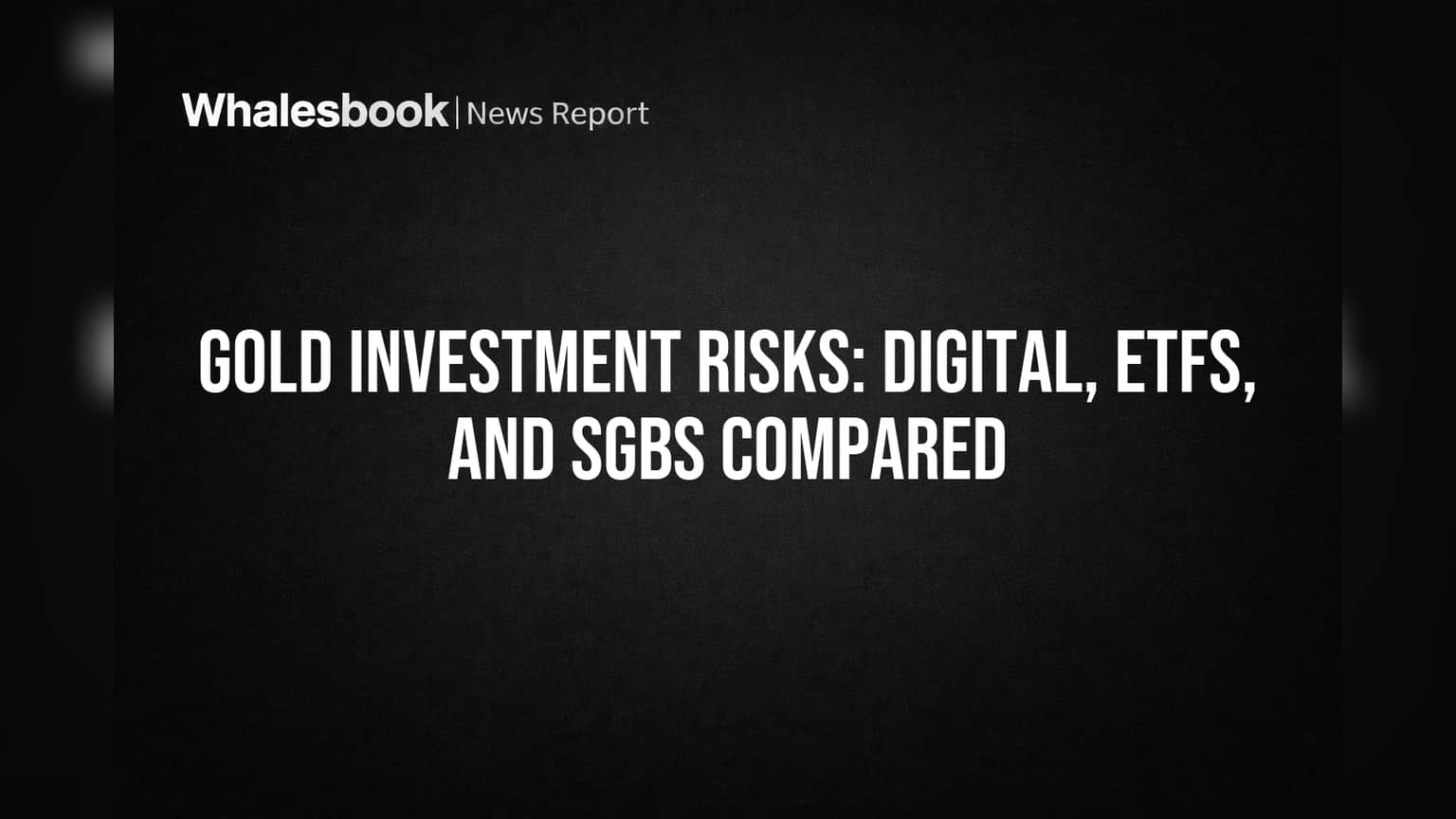 Whalesbook | News Report

GOLD INVESTMENT RISKS: DIGITAL, ETFS, AND SGBS COMPARED